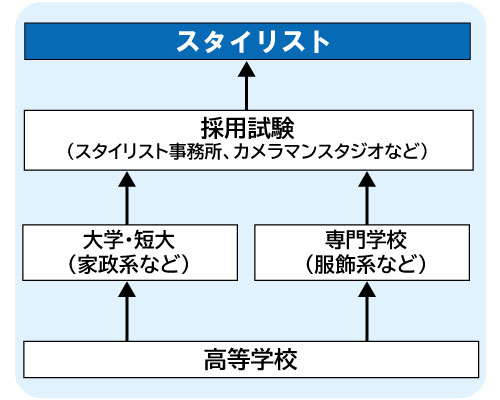 スタイリスト

採用試験
（スタイリスト事務所、カメラマンスタジオなど）

大学・短大
（家政系など）

専門学校
（服飾系など）

高等学校